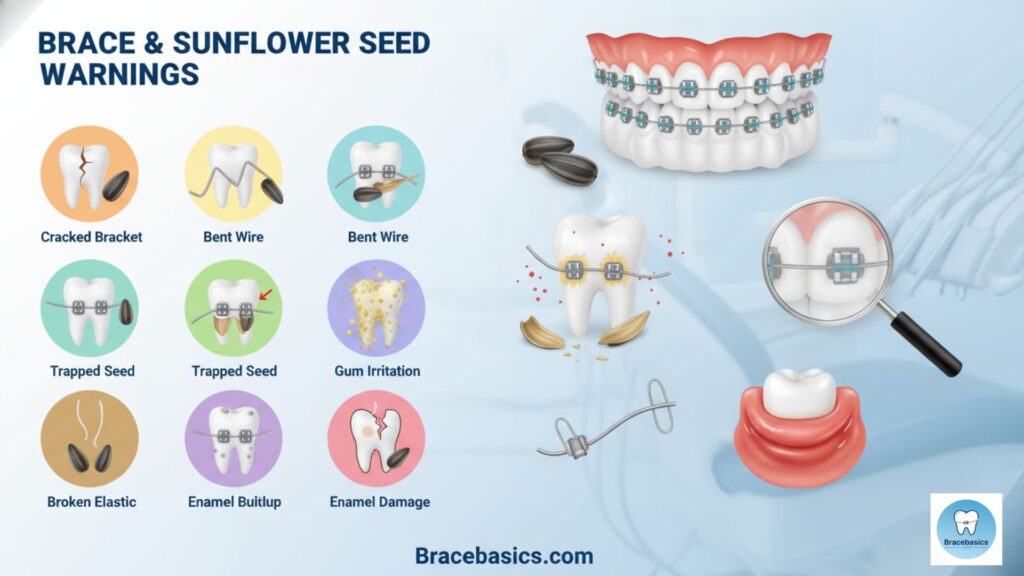 BRACE & SUNFLOWER SEED WARNINGS

Cracked Bracket

Bent Wire

Bent Wire

Trapped Seed

Trapped Seed

Gum Irritation

Broken Elastic

Enamel Builtup

Enamel Damage

Bracebasics.com

Bracebasics